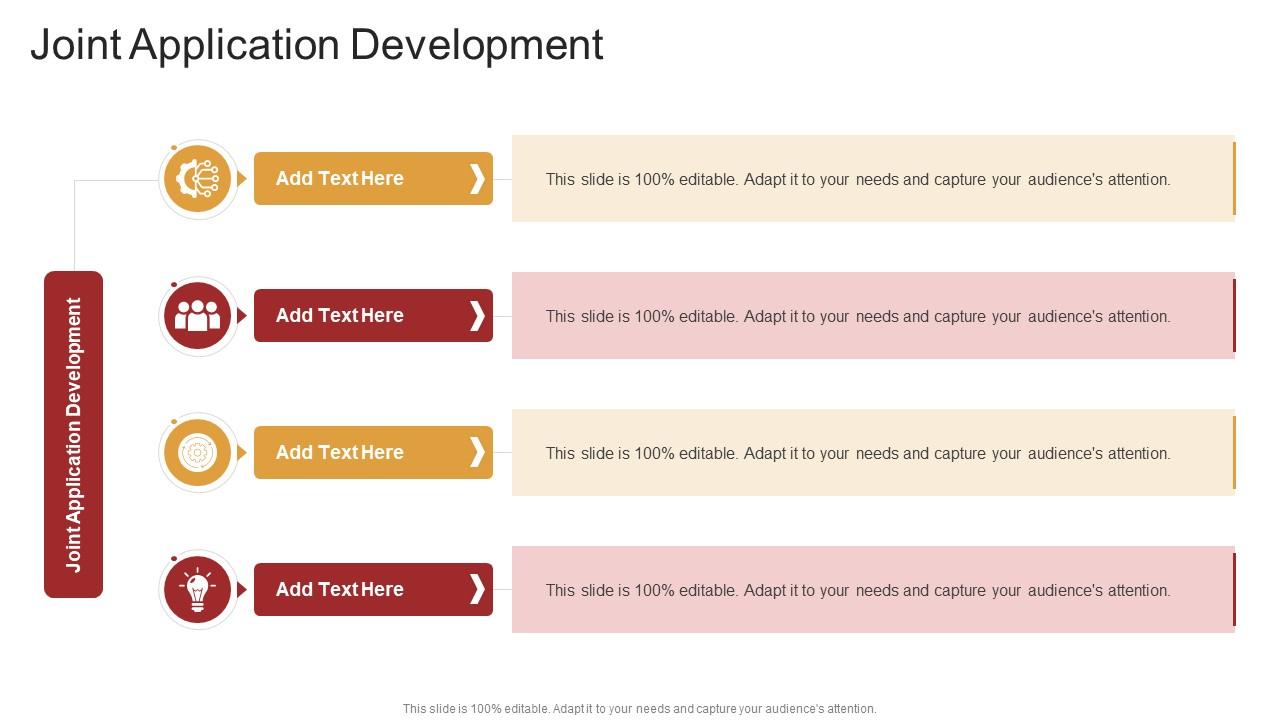 Joint Application Development

Joint Application Development

Add Text Here

This slide is 100% editable. Adapt it to your needs and capture your audience's attention.

Add Text Here

This slide is 100% editable. Adapt it to your needs and capture your audience's attention.

Add Text Here

This slide is 100% editable. Adapt it to your needs and capture your audience's attention.

Add Text Here

This slide is 100% editable. Adapt it to your needs and capture your audience's attention.

This slide is 100% editable. Adapt it to your needs and capture your audience's attention.